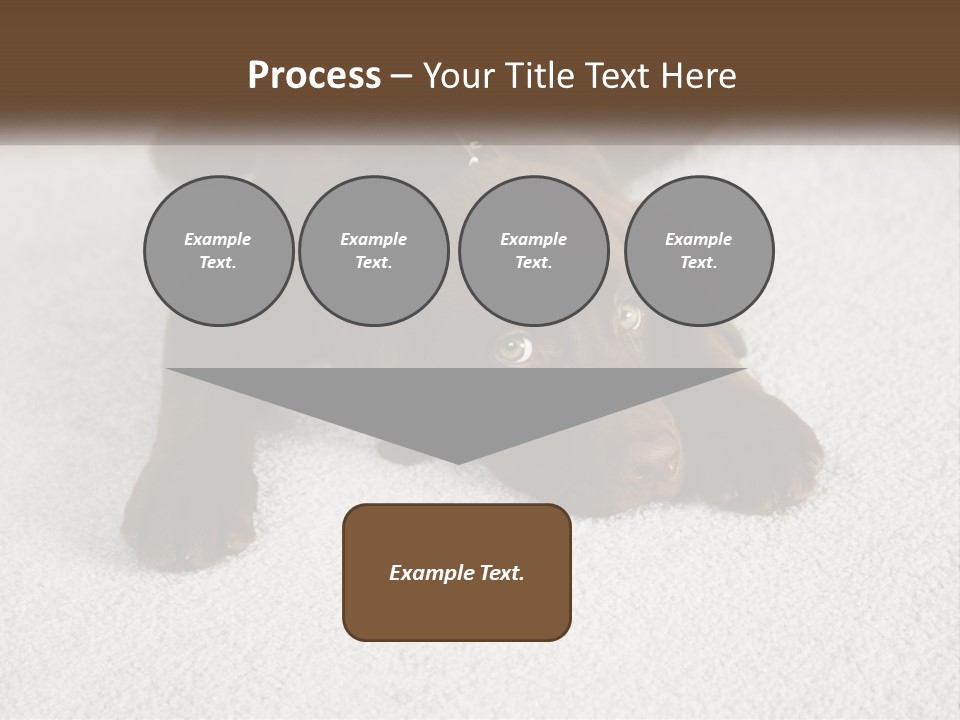 Process – Your Title Text Here

Example Text.

Example Text.

Example Text.

Example Text.

Example Text.